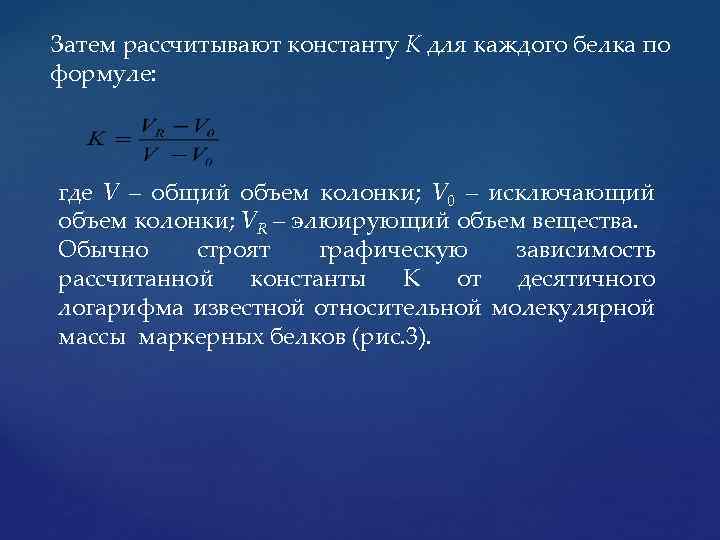 Затем рассчитывают константу $K$ для каждого белка по формуле:

$K = \frac{V_R - V_o}{V - V_0}$

где $V$ – общий объем колонки; $V_0$ – исключающий объем колонки; $V_R$ – элюирующий объем вещества. Обычно строят графическую зависимость рассчитанной константы К от десятичного логарифма известной относительной молекулярной массы маркерных белков (рис.3).